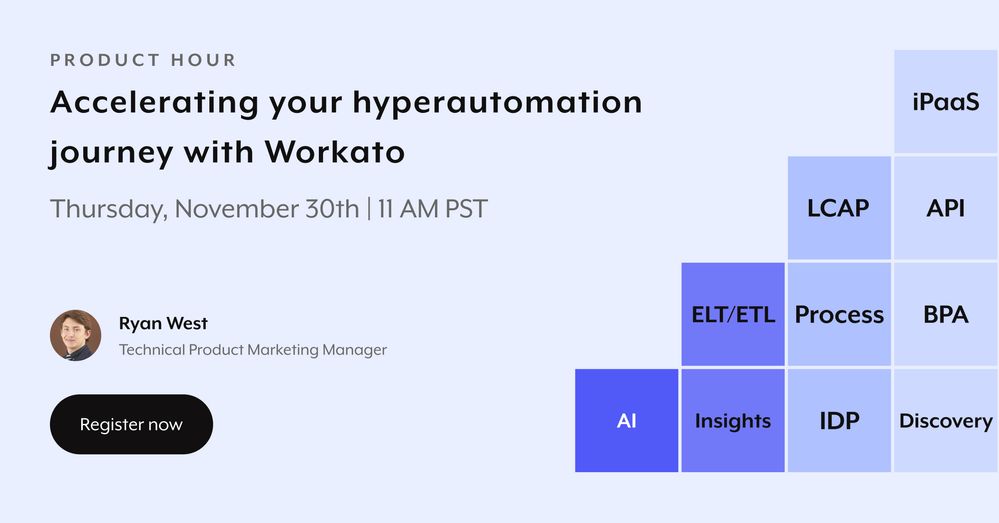 PRODUCT HOUR

Accelerating your hyperautomation journey with Workato

Thursday, November 30th | 11 AM PST

Ryan West
Technical Product Marketing Manager

Register now

iPaaS

LCAP

API

ELT/ETL

Process

BPA

AI

Insights

IDP

Discovery